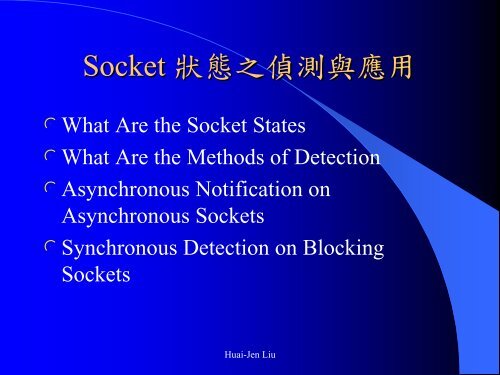 Socket 狀態之偵測與應用

What Are the Socket States

What Are the Methods of Detection

Asynchronous Notification on Asynchronous Sockets

Synchronous Detection on Blocking Sockets

Huai-Jen Liu